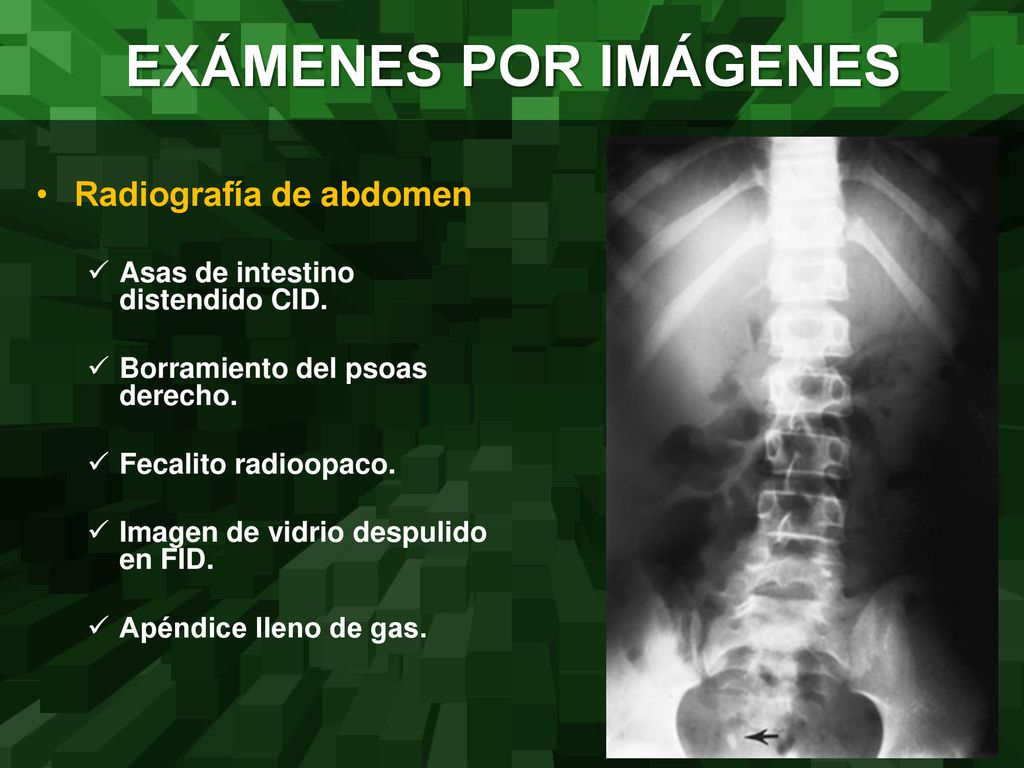 EXÁMENES POR IMÁGENES

• Radiografía de abdomen

✓ Asas de intestino distendido CID.

✓ Borramiento del psoas derecho.

✓ Fecalito radioopaco.

✓ Imagen de vidrio despulido en FID.

✓ Apéndice lleno de gas.